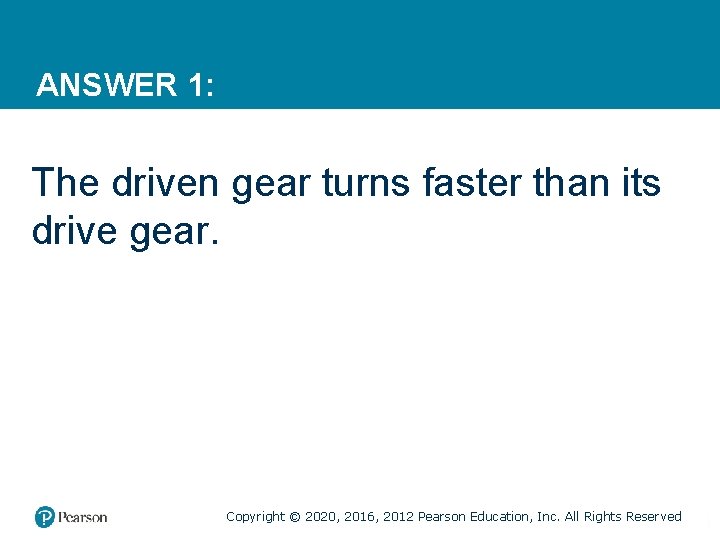 ANSWER 1:

The driven gear turns faster than its drive gear.

Pearson

Copyright © 2020, 2016, 2012 Pearson Education, Inc. All Rights Reserved